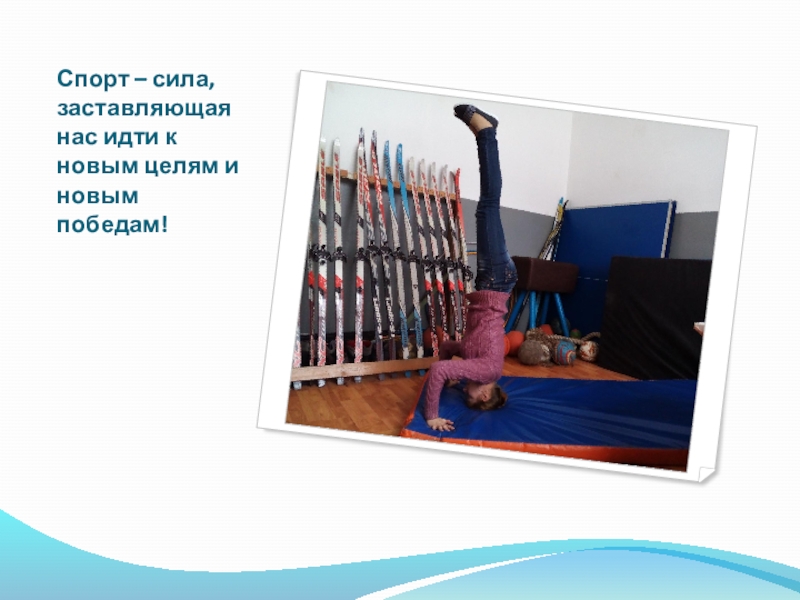 Спорт – сила, заставляющая нас идти к новым целям и новым победам!